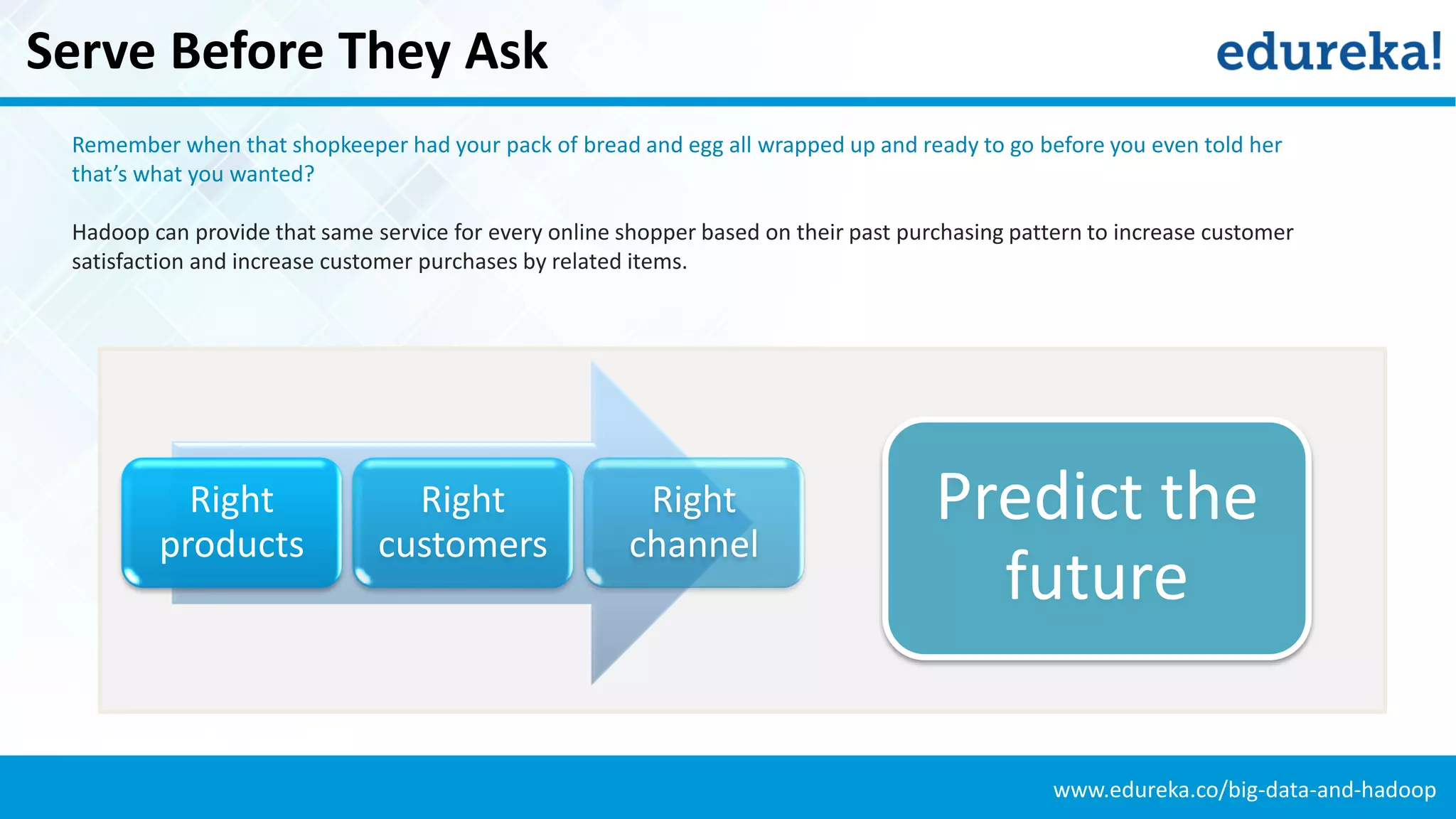 Serve Before They Ask

edureka!

Remember when that shopkeeper had your pack of bread and egg all wrapped up and ready to go before you even told her that's what you wanted?

Hadoop can provide that same service for every online shopper based on their past purchasing pattern to increase customer satisfaction and increase customer purchases by related items.

Right products

Right customers

Right channel

Predict the future

www.edureka.co/big-data-and-hadoop